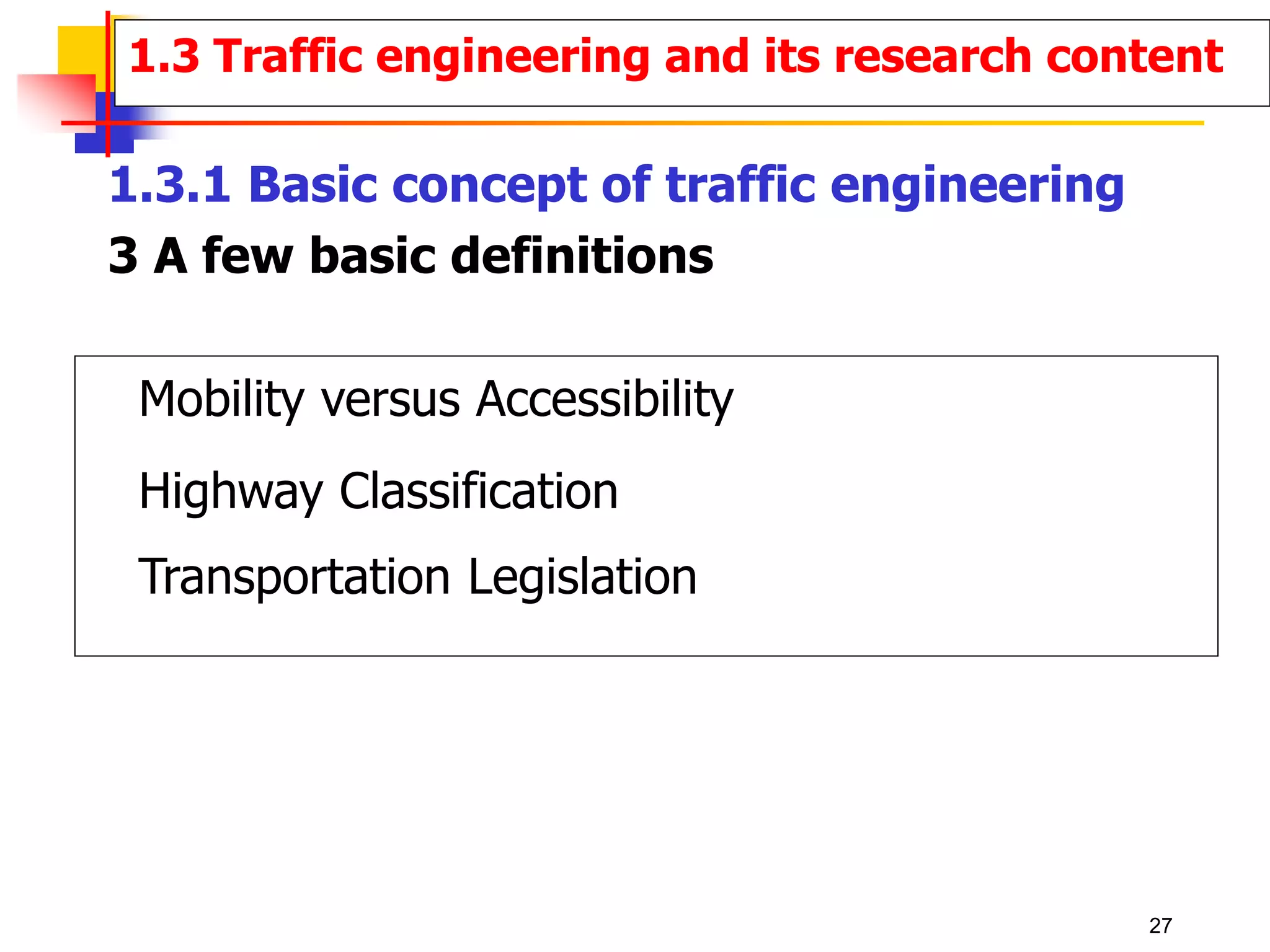 1.3 Traffic engineering and its research content

1.3.1 Basic concept of traffic engineering

3 A few basic definitions

Mobility versus Accessibility

Highway Classification

Transportation Legislation

27